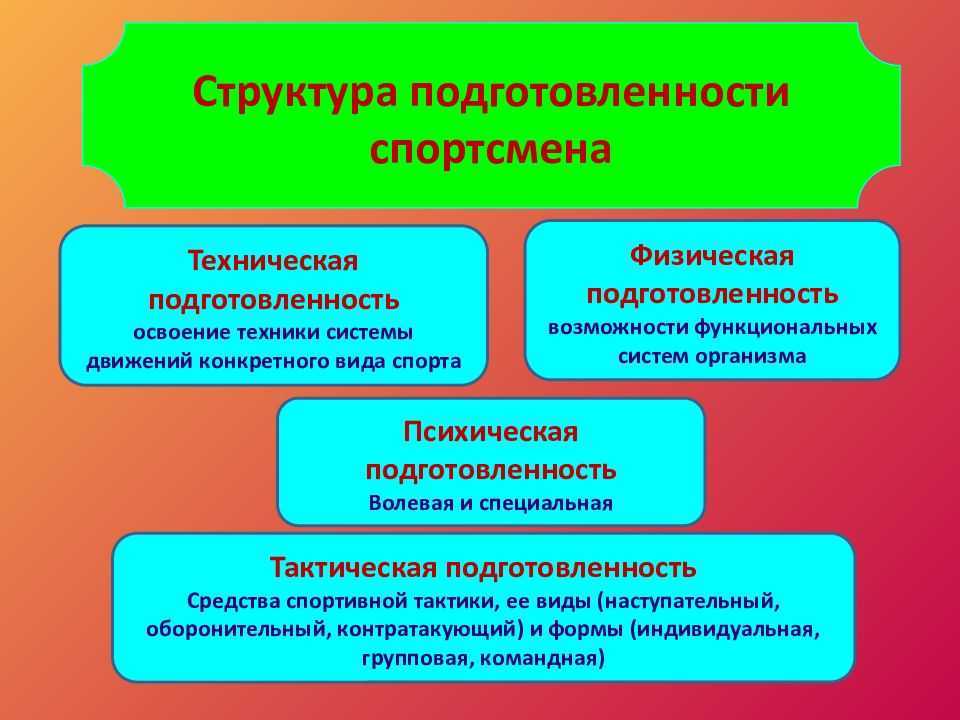 Структура подготовленности спортсмена

Техническая подготовленность
освоение техники системы движений конкретного вида спорта

Физическая подготовленность
возможности функциональных систем организма

Психическая подготовленность
Волевая и специальная

Тактическая подготовленность
Средства спортивной тактики, ее виды (наступательный, оборонительный, контратакующий) и формы (индивидуальная, групповая, командная)